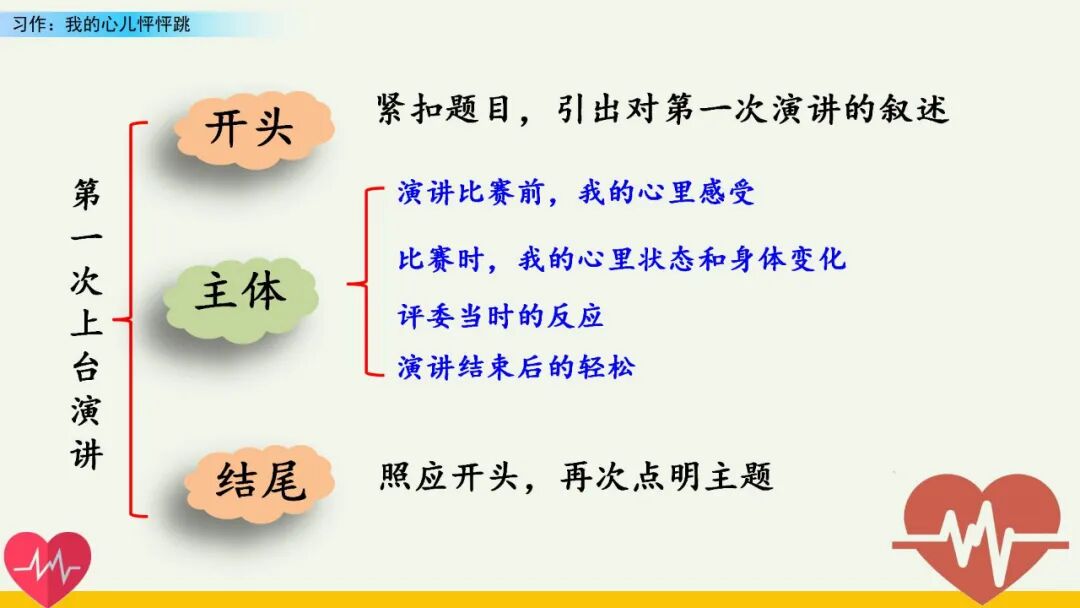 习作：我的心儿怦怦跳

第一次上台演讲

开头

紧扣题目，引出对第一次演讲的叙述

主体

演讲比赛前，我的心里感受

比赛时，我的心里状态和身体变化

评委当时的反应

演讲结束后的轻松

结尾

照应开头，再次点明主题